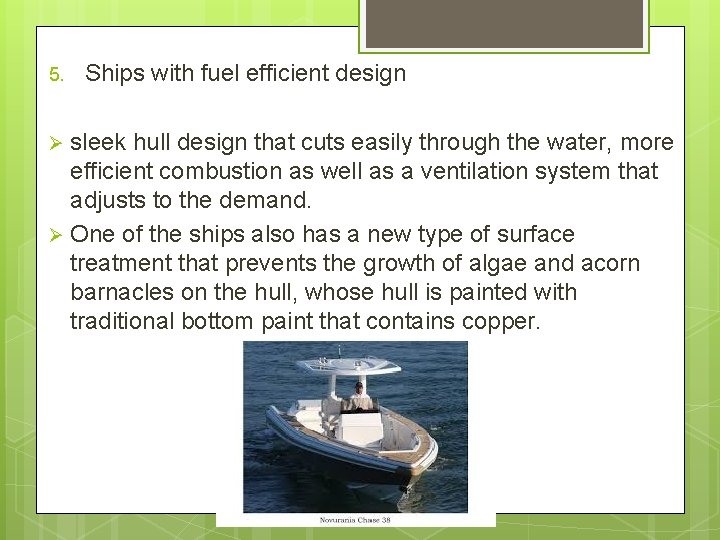 5. Ships with fuel efficient design

➢ sleek hull design that cuts easily through the water, more efficient combustion as well as a ventilation system that adjusts to the demand.

➢ One of the ships also has a new type of surface treatment that prevents the growth of algae and acorn barnacles on the hull, whose hull is painted with traditional bottom paint that contains copper.

Novurania Chase 38